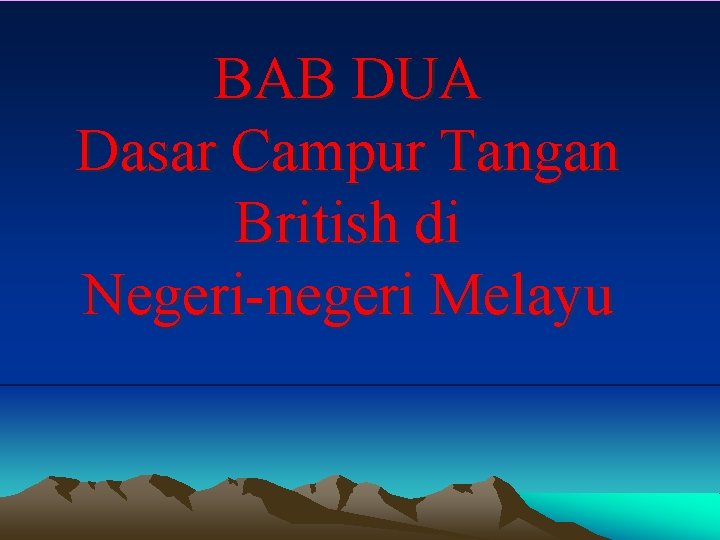 BAB DUA
Dasar Campur Tangan British di Negeri-negeri Melayu